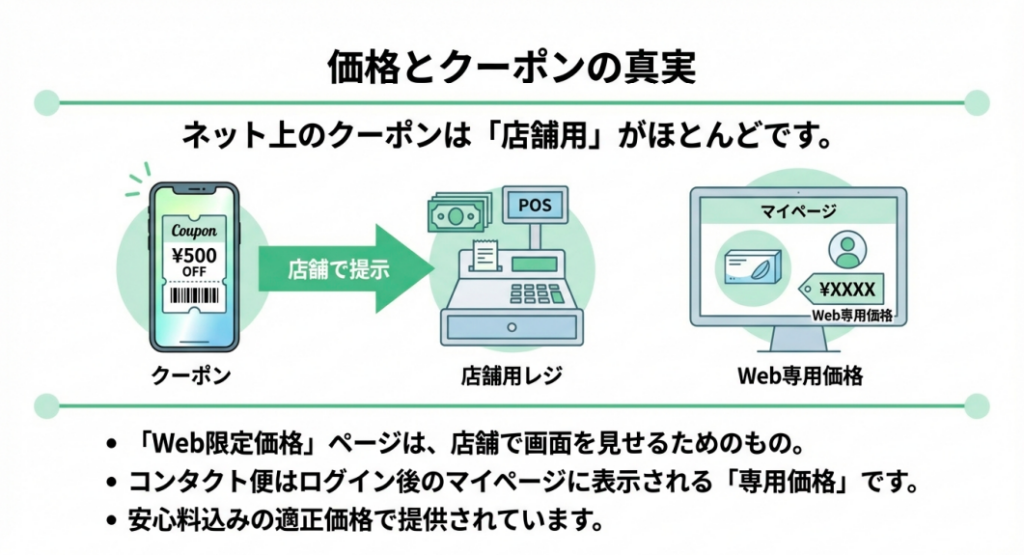 価格とクーポンの真実

ネット上のクーポンは「店舗用」がほとんどです。

Coupon
¥500
OFF

店舗で提示

POS

マイページ

¥XXXX
Web専用価格

クーポン

店舗用レジ

Web専用価格

• 「Web限定価格」ページは、店舗で画面を見せるためのもの。
• コンタクト便はログイン後のマイページに表示される「専用価格」です。
• 安心料込みの適正価格で提供されています。